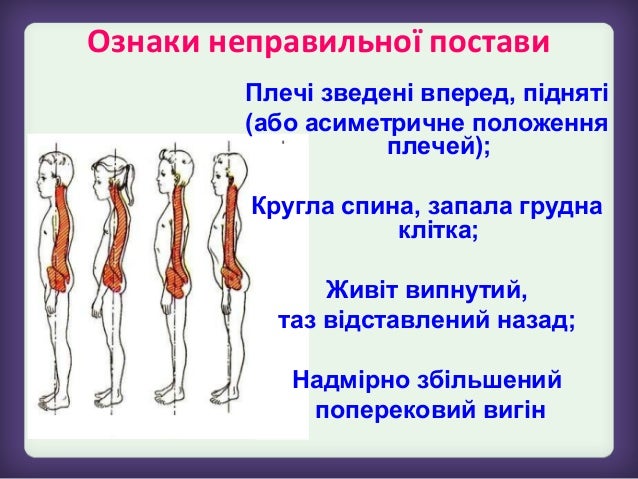 Ознаки неправильної постави

Плечі зведені вперед, підняті (або асиметричне положення плечей);

Кругла спина, запала грудна клітка;

Живіт випнутий, таз відставлений назад;

Надмірно збільшений поперековий вигін